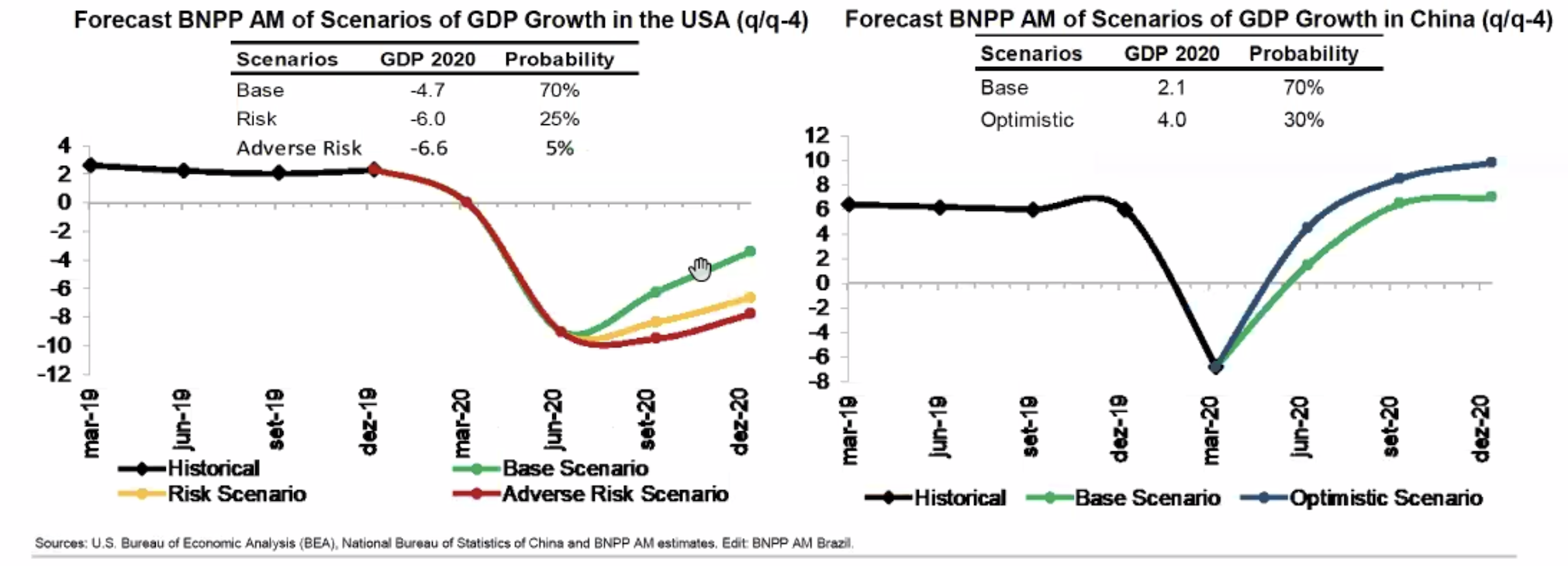 Forecast BNPP AM of Scenarios of GDP Growth in the USA (q/q-4)

| Scenarios | GDP 2020 | Probability |
|---|---|---|
| Base | -4.7 | 70% |
| Risk | -6.0 | 25% |
| Adverse Risk | -6.6 | 5% |

4
2
0
-2
-4
-6
-8
-10
-12

mar-19 jun-19 set-19 dez-19 mar-20 jun-20 set-20 dez-20

Historical
Base Scenario
Risk Scenario
Adverse Risk Scenario

Forecast BNPP AM of Scenarios of GDP Growth in China (q/q-4)

| Scenarios | GDP 2020 | Probability |
|---|---|---|
| Base | 2.1 | 70% |
| Optimistic | 4.0 | 30% |

12
10
8
6
4
2
0
-2
-4
-6
-8

mar-19 jun-19 set-19 dez-19 mar-20 jun-20 set-20 dez-20

Historical
Base Scenario
Optimistic Scenario

Sources: U.S. Bureau of Economic Analysis (BEA), National Bureau of Statistics of China and BNPP AM estimates. Edit: BNPP AM Brazil.